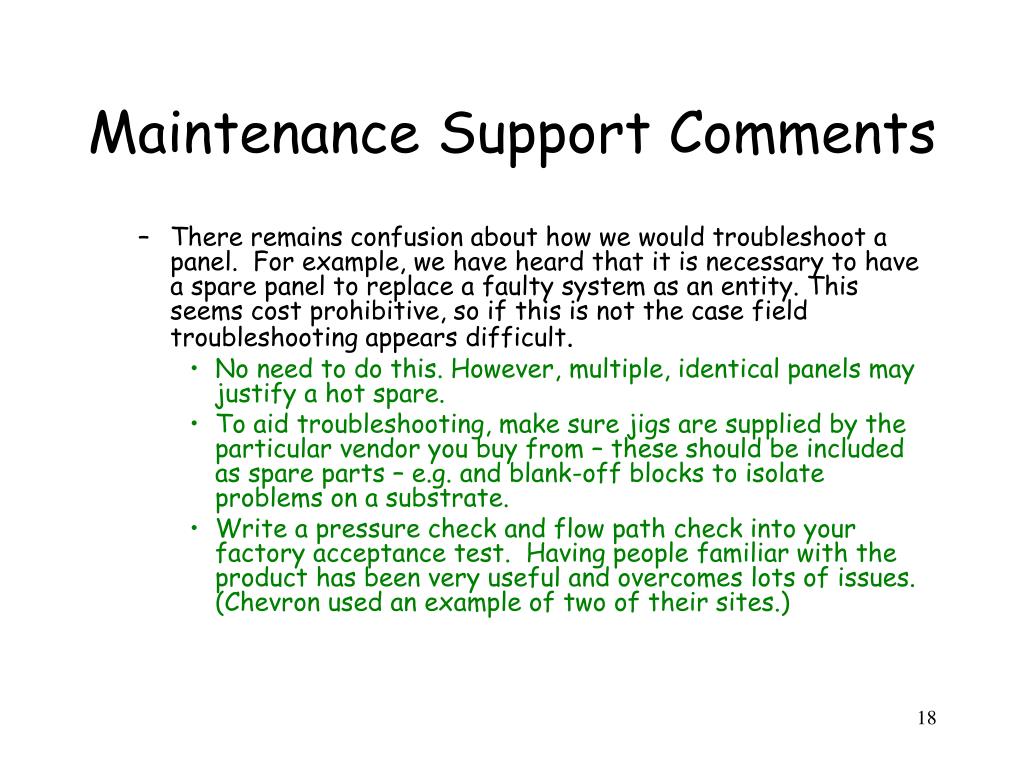 Maintenance Support Comments

– There remains confusion about how we would troubleshoot a panel. For example, we have heard that it is necessary to have a spare panel to replace a faulty system as an entity. This seems cost prohibitive, so if this is not the case field troubleshooting appears difficult.

• No need to do this. However, multiple, identical panels may justify a hot spare.

• To aid troubleshooting, make sure jigs are supplied by the particular vendor you buy from – these should be included as spare parts – e.g. and blank-off blocks to isolate problems on a substrate.

• Write a pressure check and flow path check into your factory acceptance test. Having people familiar with the product has been very useful and overcomes lots of issues. (Chevron used an example of two of their sites.)

18